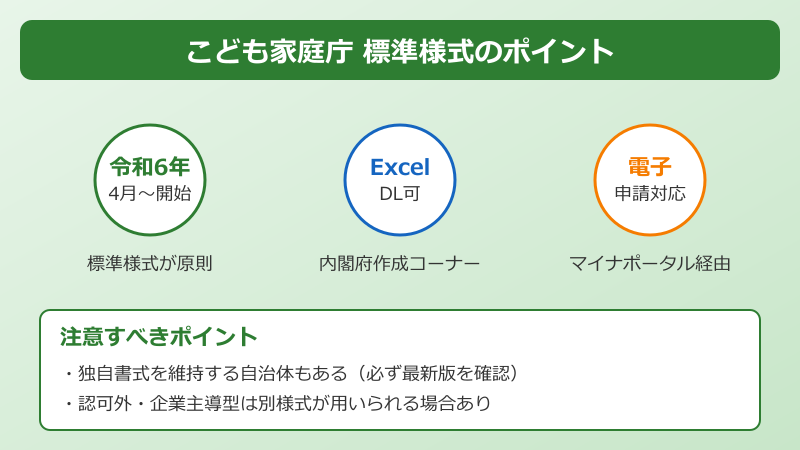 こども家庭庁 標準様式のポイント

令和6年
4月～開始

標準様式が原則

Excel
DL可

内閣府作成コーナー

電子
申請対応

マイナポータル経由

注意すべきポイント

・独自書式を維持する自治体もある（必ず最新版を確認）
・認可外・企業主導型は別様式が用いられる場合あり